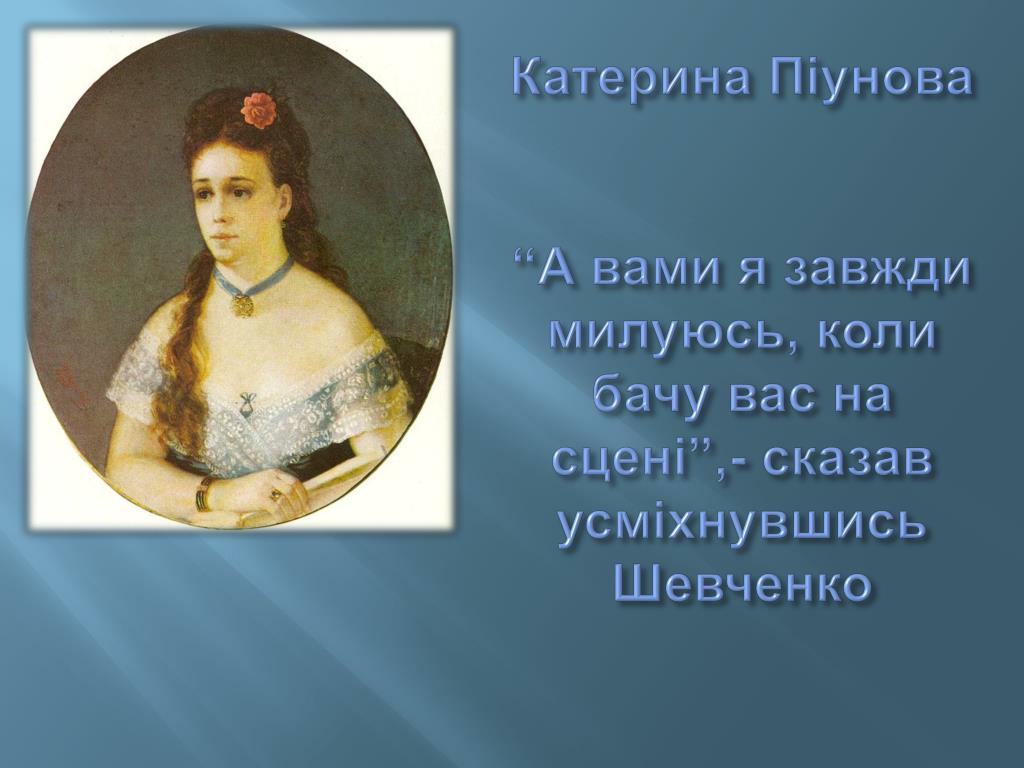 Катерина Піунова

“А вами я завжди милуюсь, коли бачу вас на сцені”,- сказав усміхнувшись Шевченко